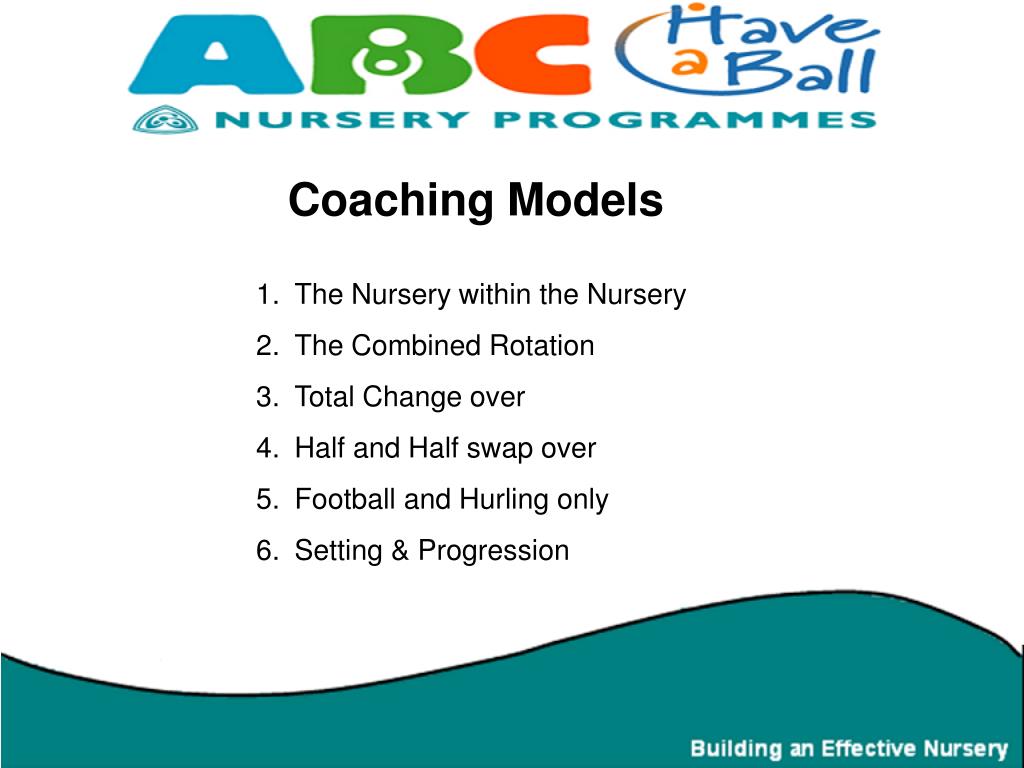 ABC Have a Ball

NURSERY PROGRAMMES

Coaching Models

1. The Nursery within the Nursery
2. The Combined Rotation
3. Total Change over
4. Half and Half swap over
5. Football and Hurling only
6. Setting & Progression

Building an Effective Nursery